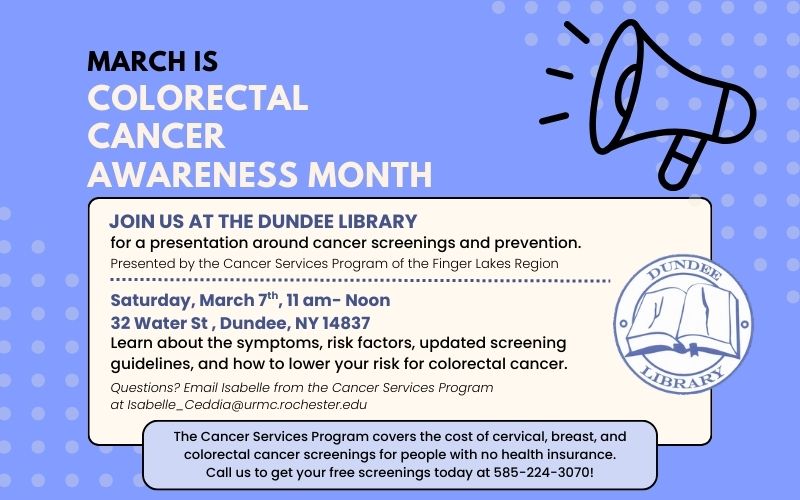 MARCH IS
COLORECTAL CANCER AWARENESS MONTH

JOIN US AT THE DUNDEE LIBRARY
for a presentation around cancer screenings and prevention.
Presented by the Cancer Services Program of the Finger Lakes Region

Saturday, March 7$^{th}$, 11 am- Noon
32 Water St , Dundee, NY 14837
Learn about the symptoms, risk factors, updated screening guidelines, and how to lower your risk for colorectal cancer.

Questions? Email Isabelle from the Cancer Services Program at Isabelle_Ceddia@urmc.rochester.edu

DUNDEE
LIBRARY

The Cancer Services Program covers the cost of cervical, breast, and colorectal cancer screenings for people with no health insurance. Call us to get your free screenings today at 585-224-3070!